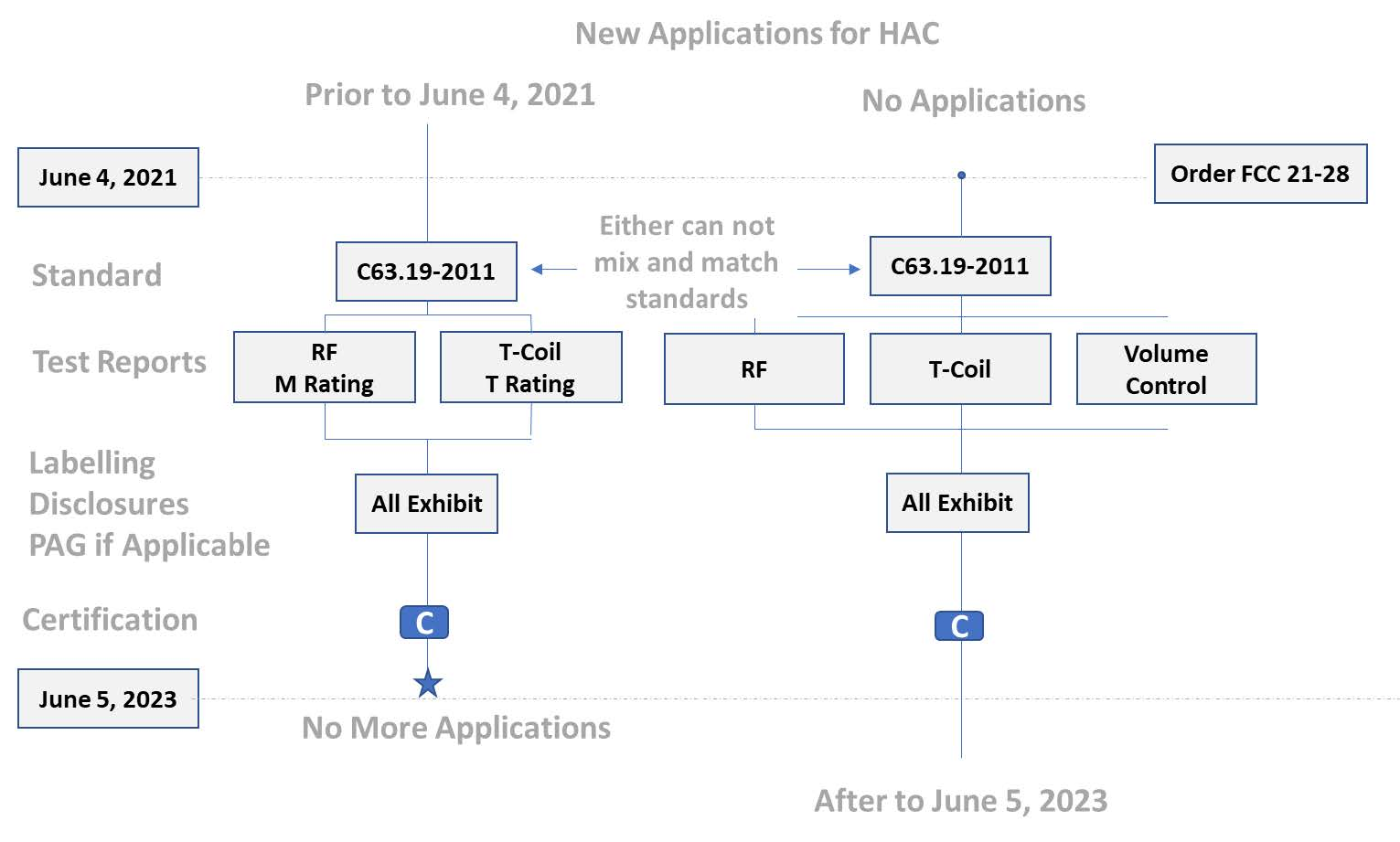 New Applications for HAC

Prior to June 4, 2021

No Applications

June 4, 2021

Order FCC 21-28

Standard

C63.19-2011

Either can not mix and match standards

C63.19-2011

Test Reports

RF
M Rating

T-Coil
T Rating

RF

T-Coil

Volume Control

Labelling
Disclosures
PAG if Applicable

All Exhibit

All Exhibit

Certification

C

C

June 5, 2023

No More Applications

After to June 5, 2023